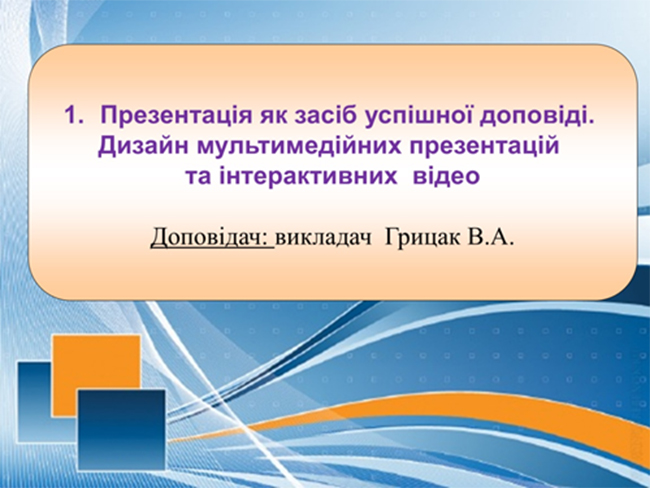 1. Презентація як засіб успішної доповіді. Дизайн мультимедійних презентацій та інтерактивних відео

Доповідач: викладач Грицак В.А.